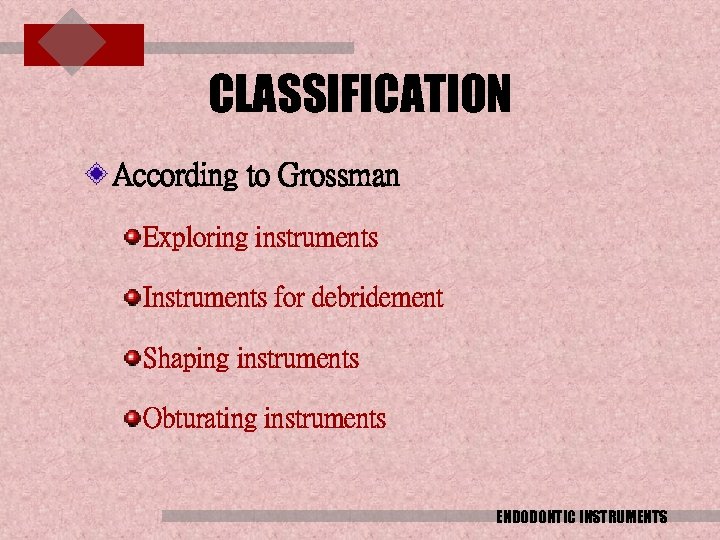 CLASSIFICATION

According to Grossman

Exploring instruments

Instruments for debridement

Shaping instruments

Obturating instruments

ENDODONTIC INSTRUMENTS